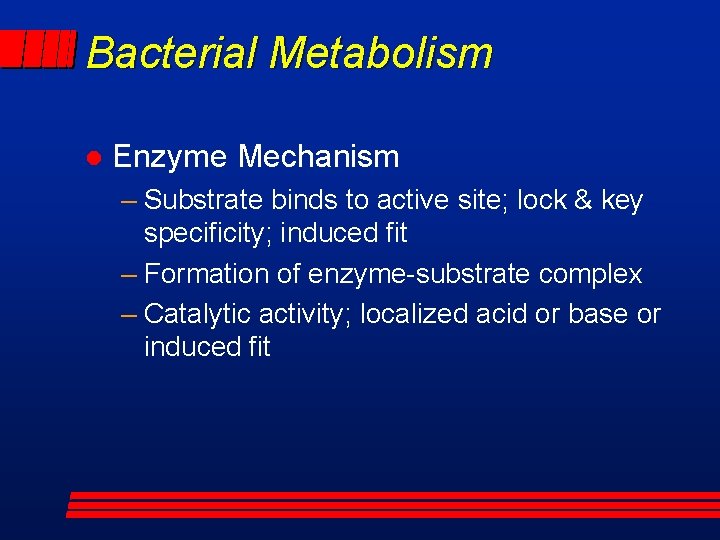 Bacterial Metabolism

● Enzyme Mechanism

– Substrate binds to active site; lock & key specificity; induced fit

– Formation of enzyme-substrate complex

– Catalytic activity; localized acid or base or induced fit